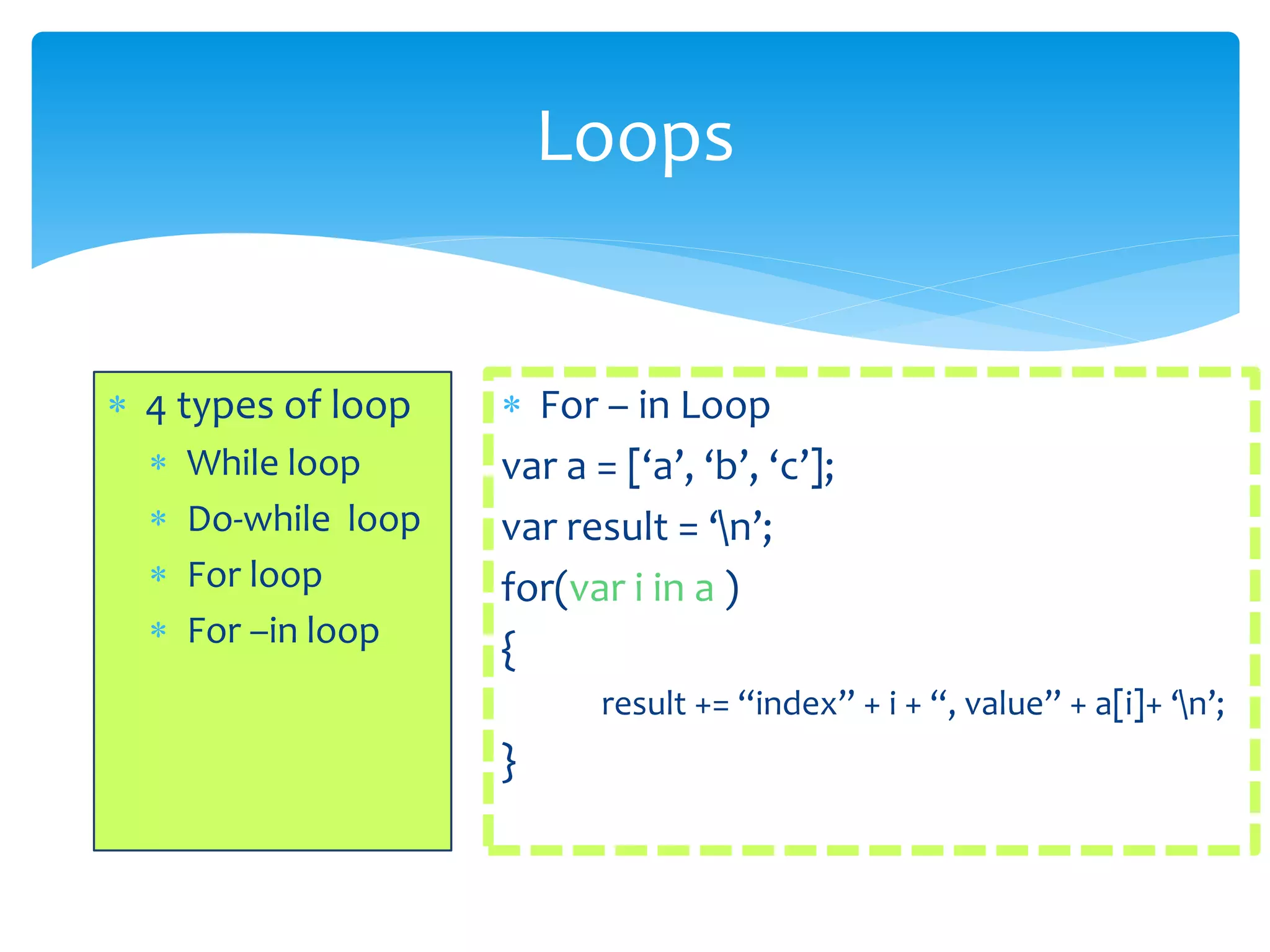 Loops

* 4 types of loop
  * While loop
  * Do-while loop
  * For loop
  * For –in loop

* For – in Loop

var a = [‘a’, ‘b’, ‘c’];
var result = ‘\n’;
for(var i in a )
{
result += “index” + i + “, value” + a[i]+ ‘\n’;
}